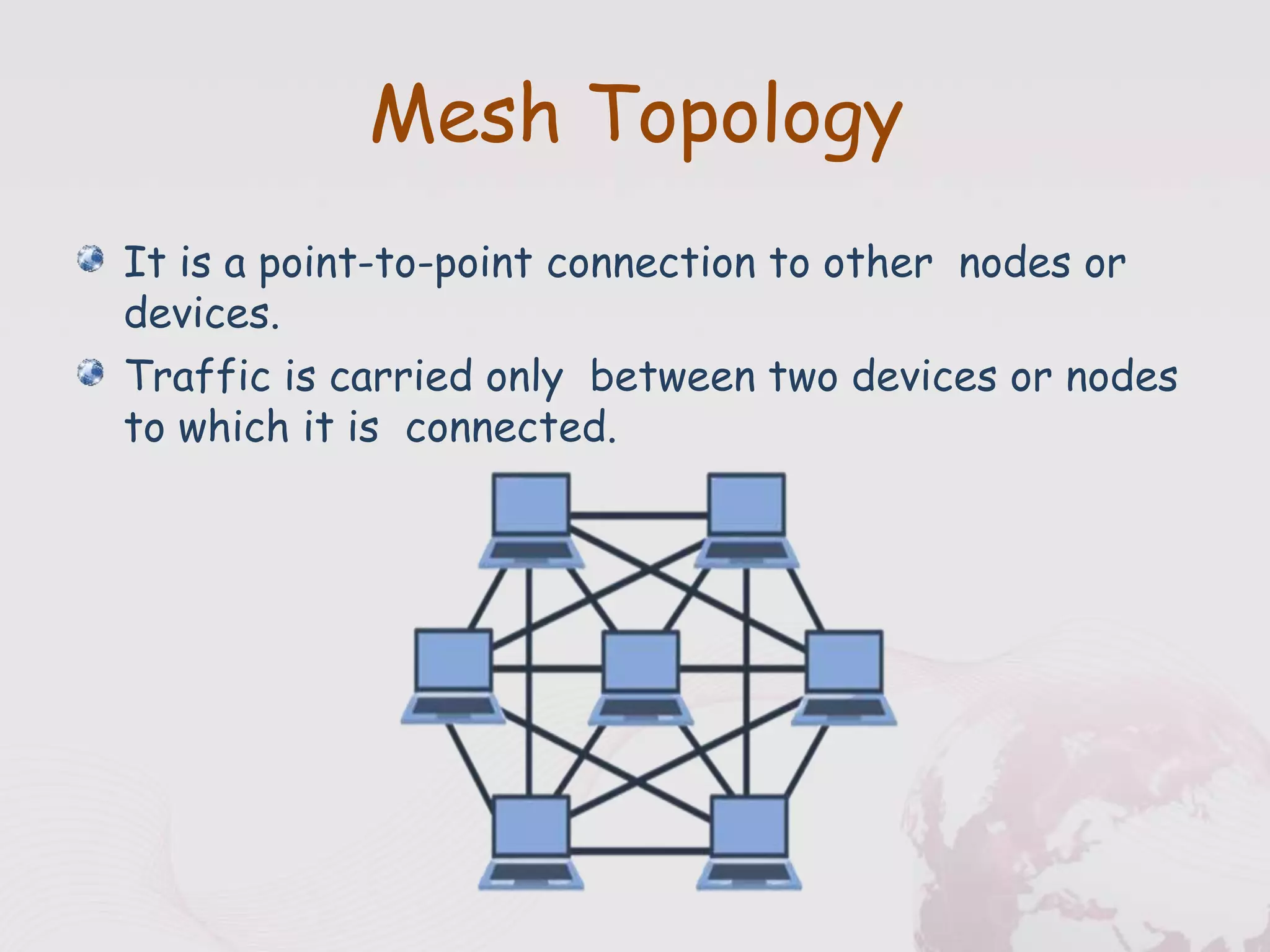 Mesh Topology

It is a point-to-point connection to other nodes or devices.

Traffic is carried only between two devices or nodes to which it is connected.